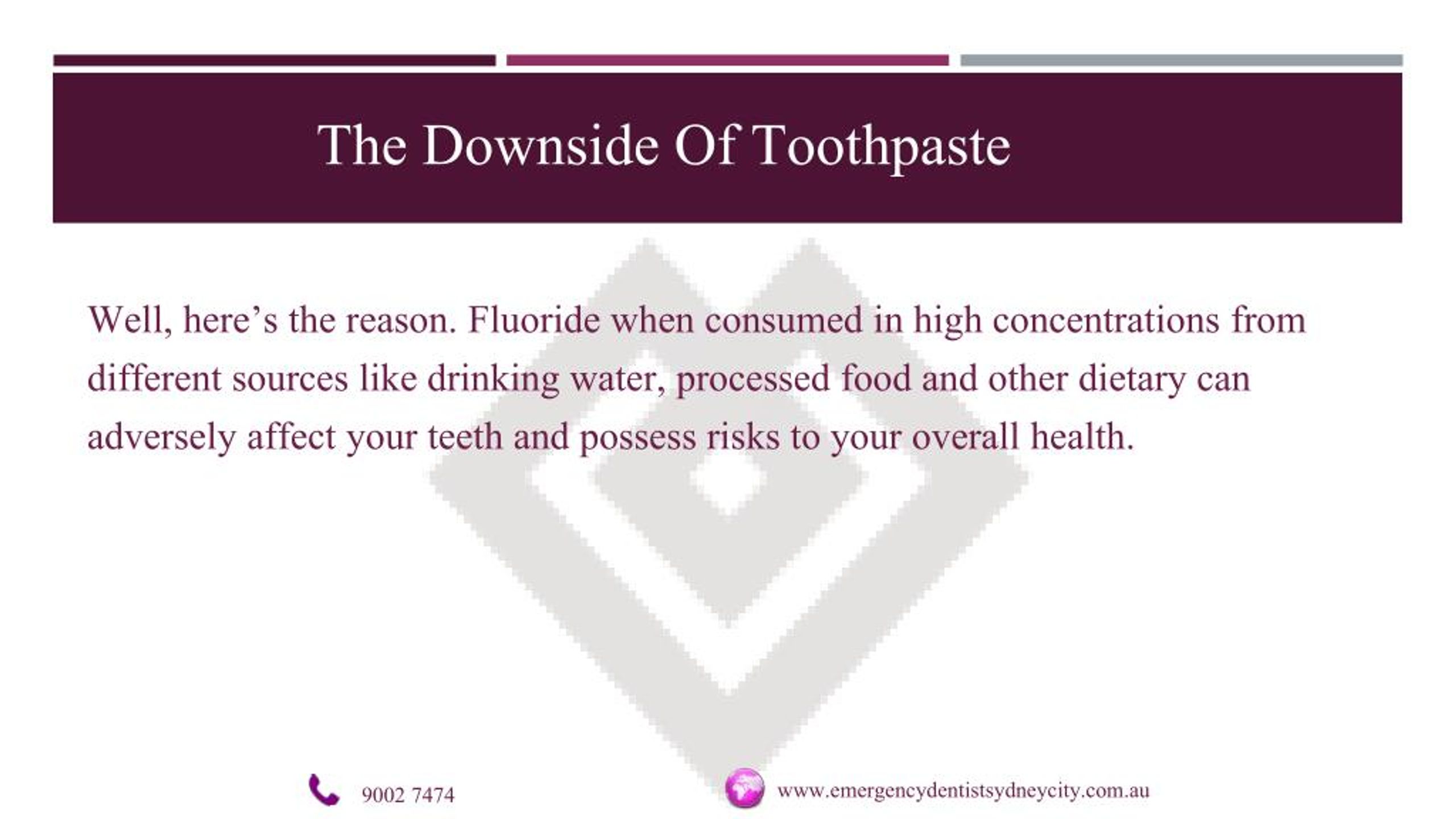 The Downside Of Toothpaste

Well, here’s the reason. Fluoride when consumed in high concentrations from different sources like drinking water, processed food and other dietary can adversely affect your teeth and possess risks to your overall health.

9002 7474

www.emergencydentistsydneycity.com.au